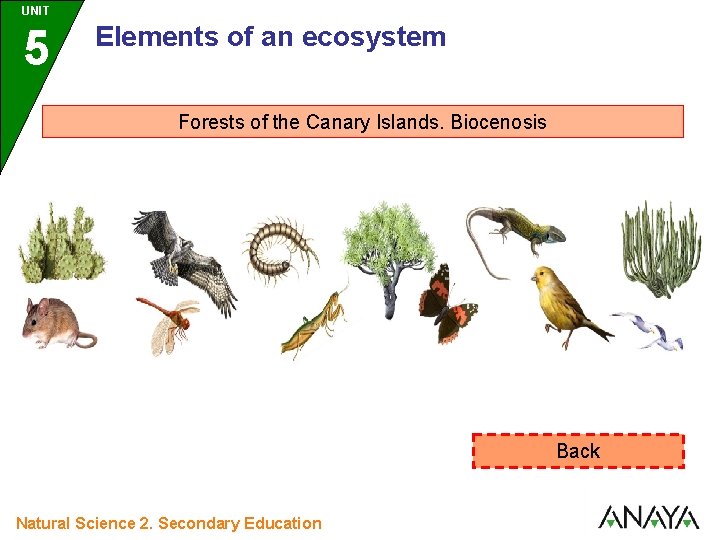 UNIT
5
Elements of an ecosystem

Forests of the Canary Islands. Biocenosis

Back

Natural Science 2. Secondary Education

ANAYA